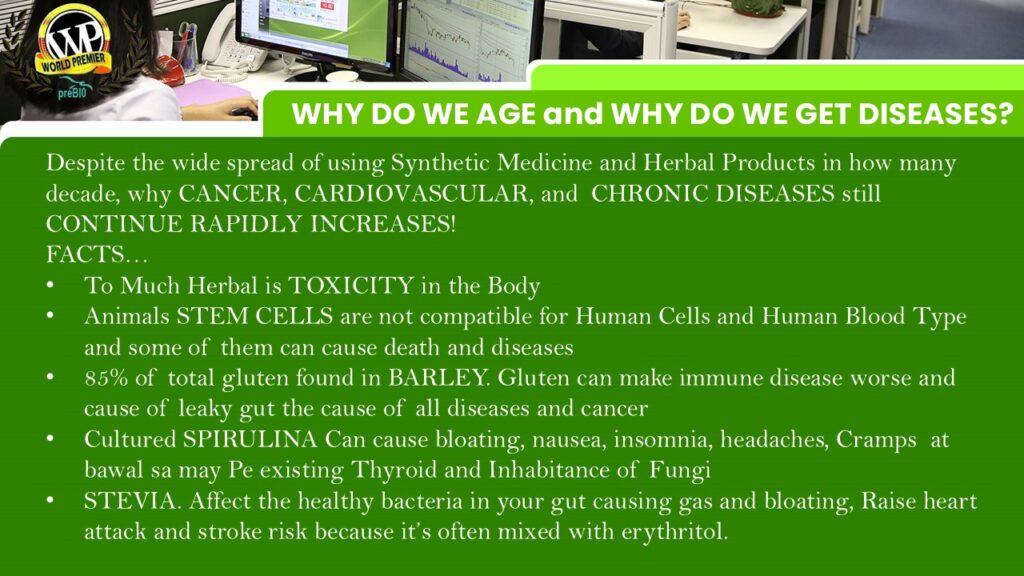 WP
WORLD PREMIER
preBIO

WHY DO WE AGE and WHY DO WE GET DISEASES?

Despite the wide spread of using Synthetic Medicine and Herbal Products in how many decade, why CANCER, CARDIOVASCULAR, and CHRONIC DISEASES still CONTINUE RAPIDLY INCREASES!
FACTS…
• To Much Herbal is TOXICITY in the Body
• Animals STEM CELLS are not compatible for Human Cells and Human Blood Type and some of them can cause death and diseases
• 85% of total gluten found in BARLEY. Gluten can make immune disease worse and cause of leaky gut the cause of all diseases and cancer
• Cultured SPIRULINA Can cause bloating, nausea, insomnia, headaches, Cramps at bawal sa may Pe existing Thyroid and Inhabitance of Fungi
• STEVIA. Affect the healthy bacteria in your gut causing gas and bloating, Raise heart attack and stroke risk because it's often mixed with erythritol.